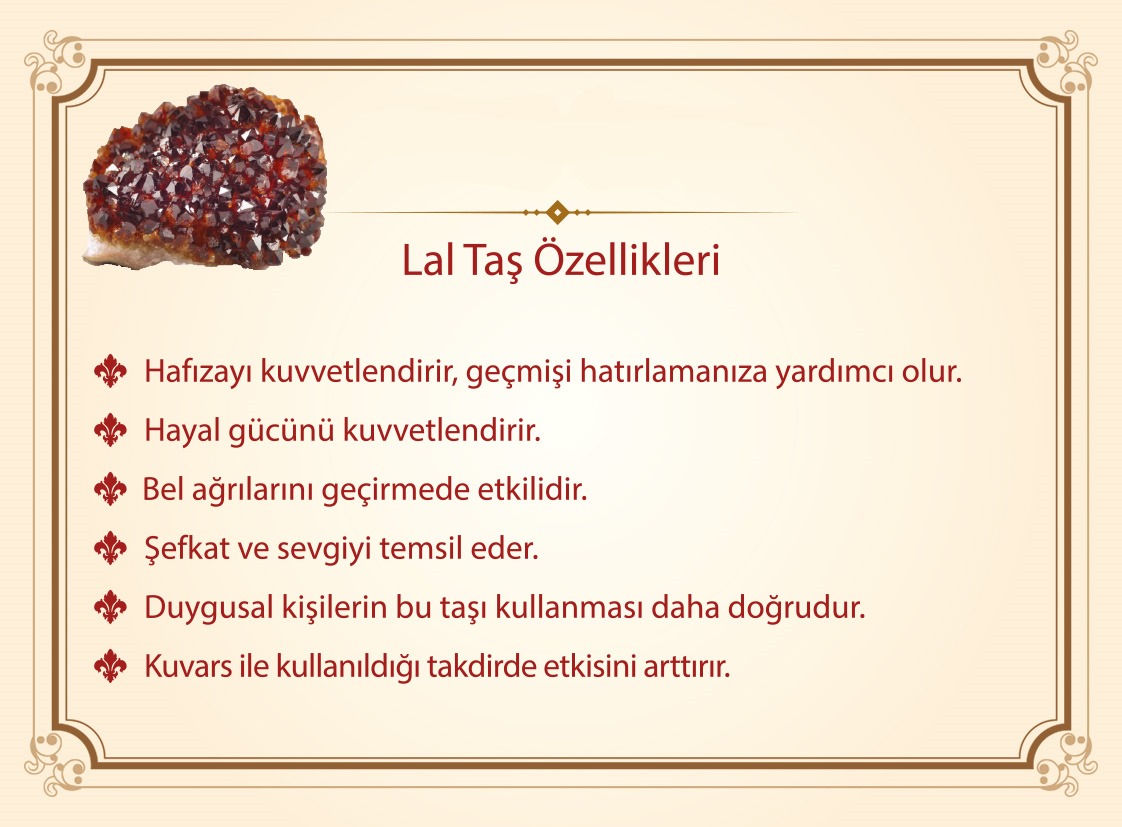 Lal Taş Özellikleri

Hafızayı kuvvetlendirir, geçmişi hatırlamanıza yardımcı olur.

Hayal gücünü kuvvetlendirir.

Bel ağrılarını geçirmede etkilidir.

Şefkat ve sevgiyi temsil eder.

Duygusal kişilerin bu taşı kullanması daha doğrudur.

Kuvars ile kullanıldığı takdirde etkisini arttırır.